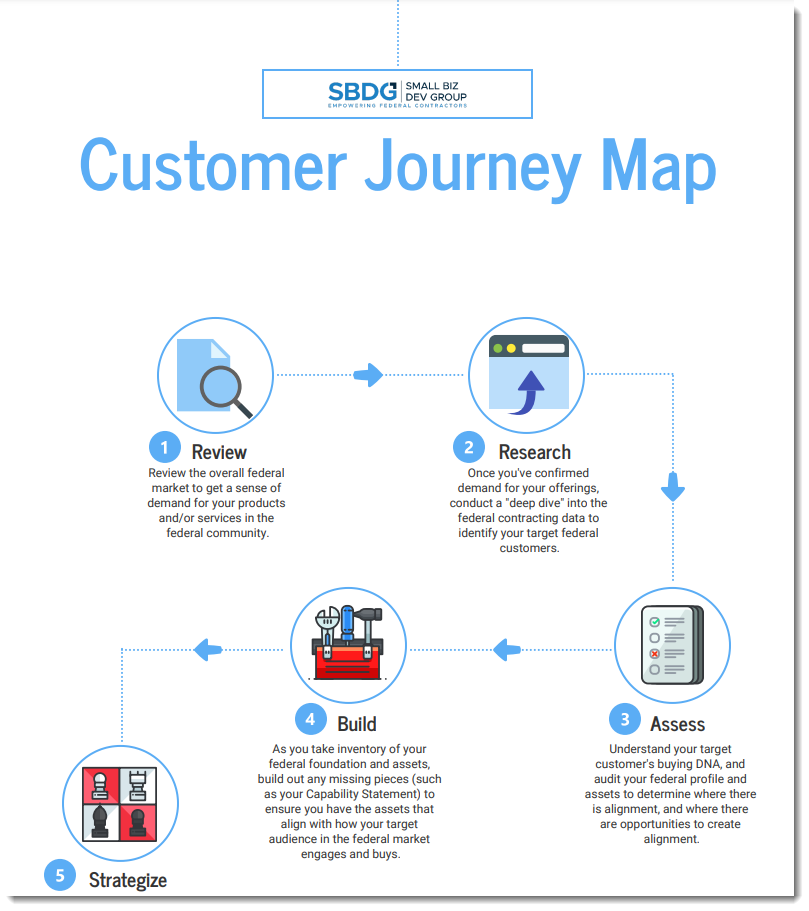 SBDG SMALL BIZ DEV GROUP
EMPOWERING FEDERAL CONTRACTORS

Customer Journey Map

1 Review
Review the overall federal market to get a sense of demand for your products and/or services in the federal community.

2 Research
Once you've confirmed demand for your offerings, conduct a "deep dive" into the federal contracting data to identify your target federal customers.

3 Assess
Understand your target customer's buying DNA, and audit your federal profile and assets to determine where there is alignment, and where there are opportunities to create alignment.

4 Build
As you take inventory of your federal foundation and assets, build out any missing pieces (such as your Capability Statement) to ensure you have the assets that align with how your target audience in the federal market engages and buys.

5 Strategize